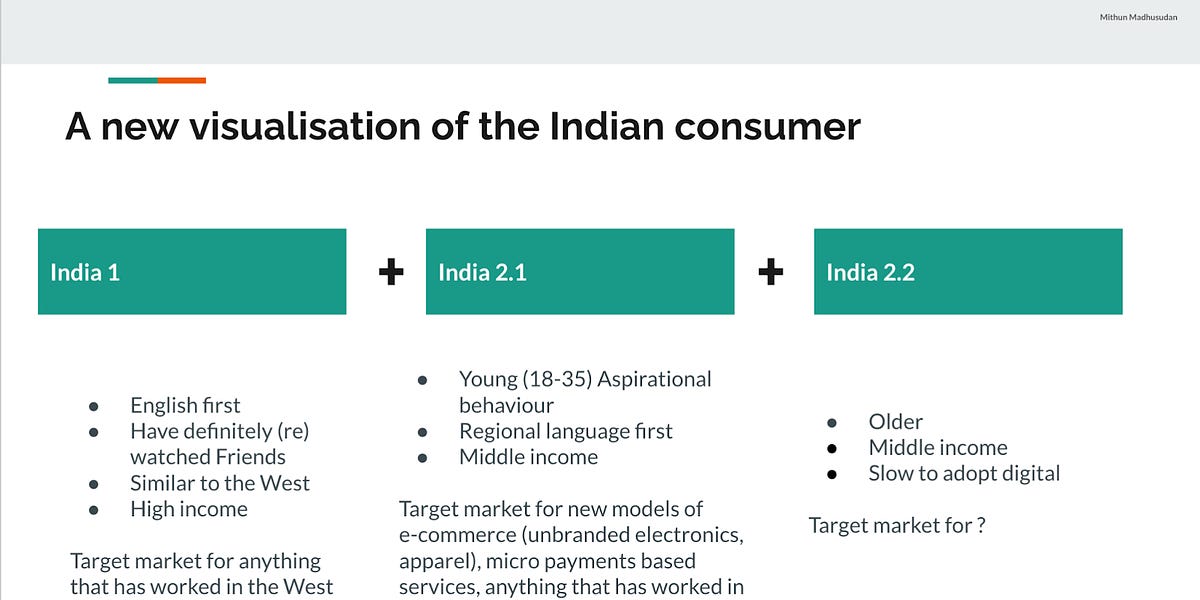 Mithun Madhusudan

A new visualisation of the Indian consumer

India 1

+

India 2.1

+

India 2.2

- English first
- Have definitely (re) watched Friends
- Similar to the West
- High income

Target market for anything that has worked in the West

- Young (18-35) Aspirational behaviour
- Regional language first
- Middle income

Target market for new models of e-commerce (unbranded electronics, apparel), micro payments based services, anything that has worked in

- Older
- Middle income
- Slow to adopt digital

Target market for ?